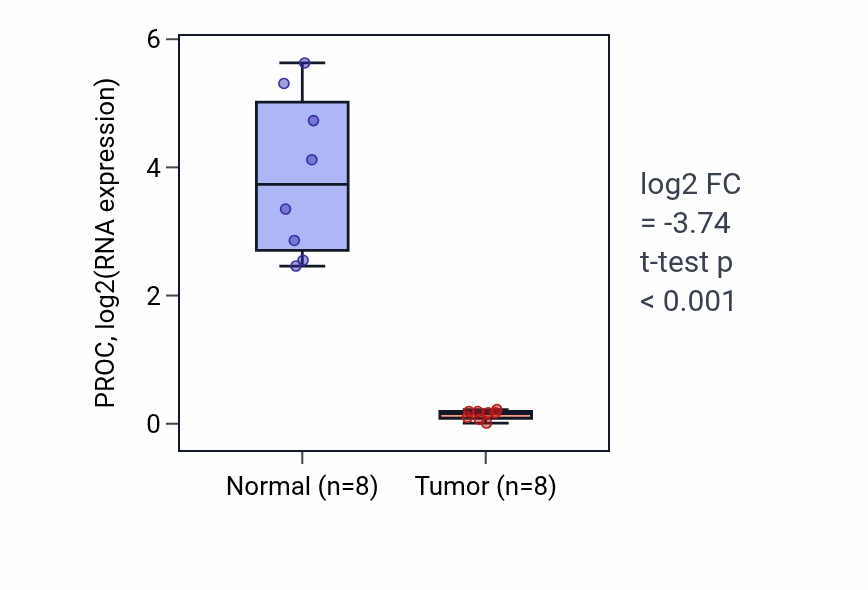 PROC, log2(RNA expression)

6
4
2
0

Normal (n=8)
Tumor (n=8)

log2 FC
= -3.74
t-test p
< 0.001